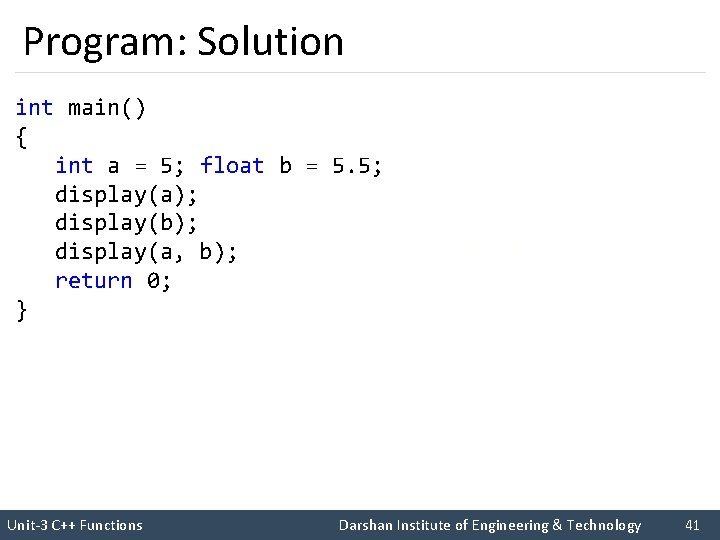 Program: Solution

int main()
{
   int a = 5; float b = 5.5;
   display(a);
   display(b);
   display(a, b);
   return 0;
}

Unit-3 C++ Functions Darshan Institute of Engineering & Technology 41